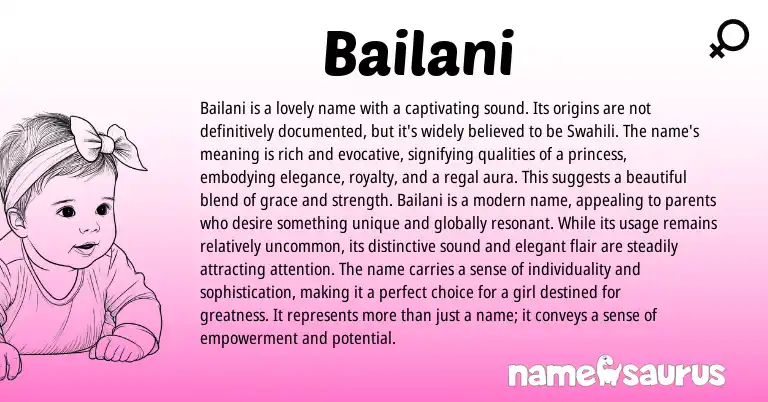 Bailani

Bailani is a lovely name with a captivating sound. Its origins are not definitively documented, but it's widely believed to be Swahili. The name's meaning is rich and evocative, signifying qualities of a princess, embodying elegance, royalty, and a regal aura. This suggests a beautiful blend of grace and strength. Bailani is a modern name, appealing to parents who desire something unique and globally resonant. While its usage remains relatively uncommon, its distinctive sound and elegant flair are steadily attracting attention. The name carries a sense of individuality and sophistication, making it a perfect choice for a girl destined for greatness. It represents more than just a name; it conveys a sense of empowerment and potential.

namesaurus